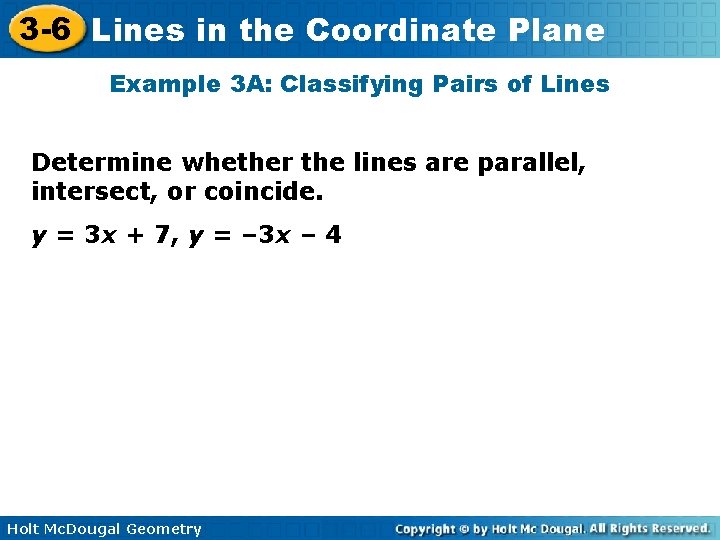 3-6 Lines in the Coordinate Plane

Example 3A: Classifying Pairs of Lines

Determine whether the lines are parallel, intersect, or coincide.

$y = 3x + 7$, $y = -3x - 4$

Holt McDougal Geometry

Copyright © by Holt Mc Dougal. All Rights Reserved.